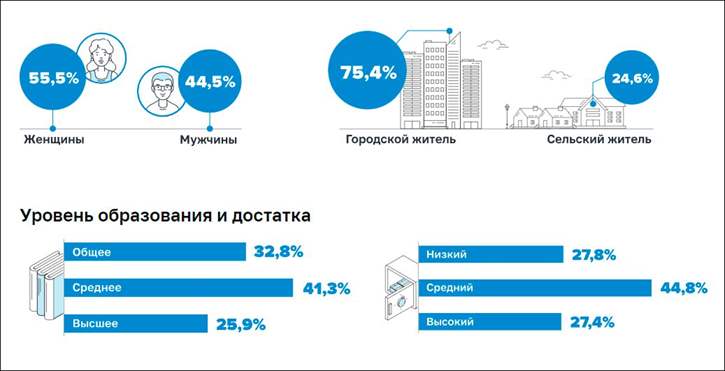 55,5%

44,5%

Женщины

Мужчины

75,4%

24,6%

Городской житель

Сельский житель

Уровень образования и достатка

Общее 32,8%

Среднее 41,3%

Высшее 25,9%

Низкий 27,8%

Средний 44,8%

Высокий 27,4%